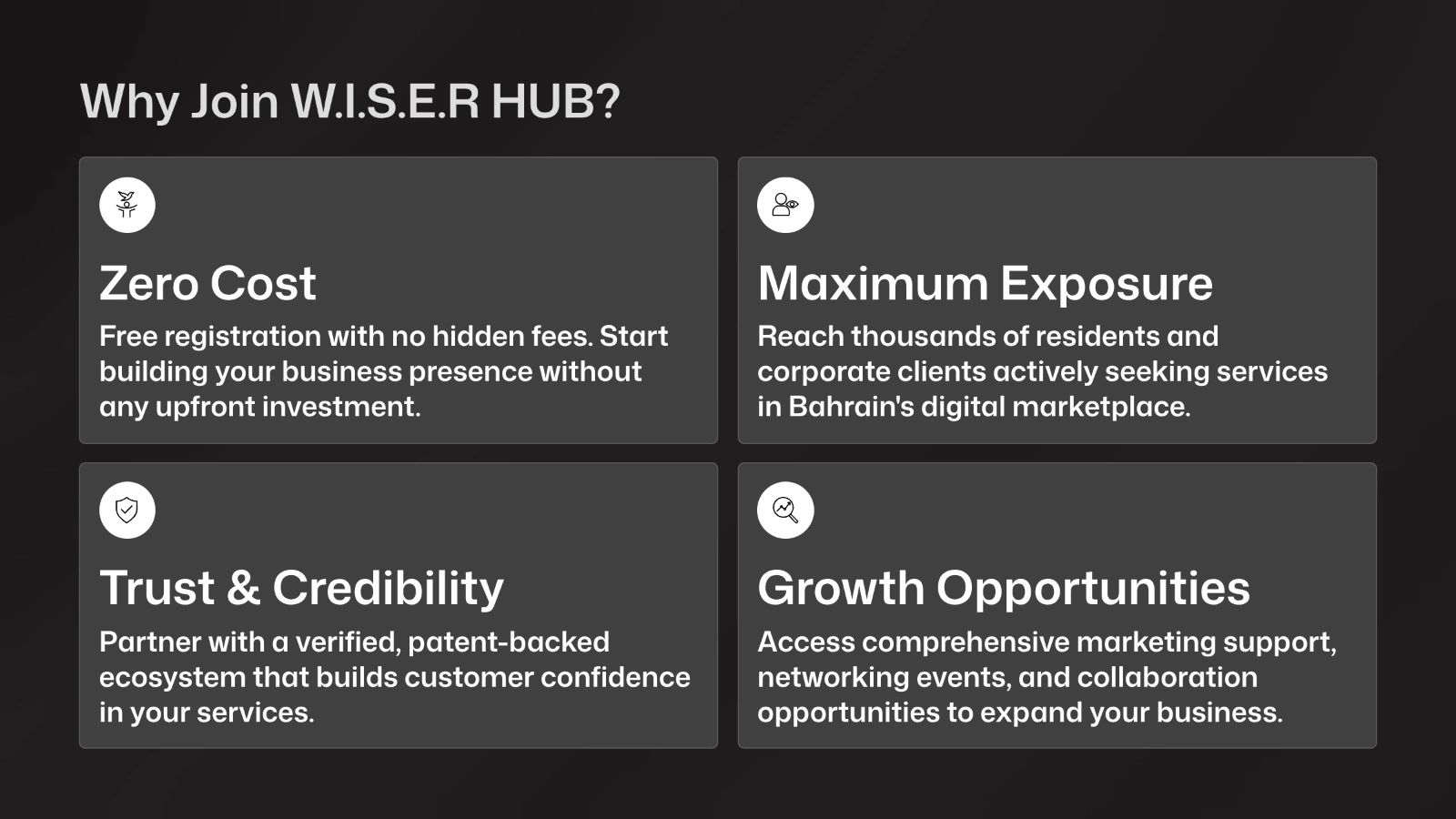 Why Join W.I.S.E.R HUB?

Zero Cost

Free registration with no hidden fees. Start building your business presence without any upfront investment.

Maximum Exposure

Reach thousands of residents and corporate clients actively seeking services in Bahrain's digital marketplace.

Trust & Credibility

Partner with a verified, patent-backed ecosystem that builds customer confidence in your services.

Growth Opportunities

Access comprehensive marketing support, networking events, and collaboration opportunities to expand your business.